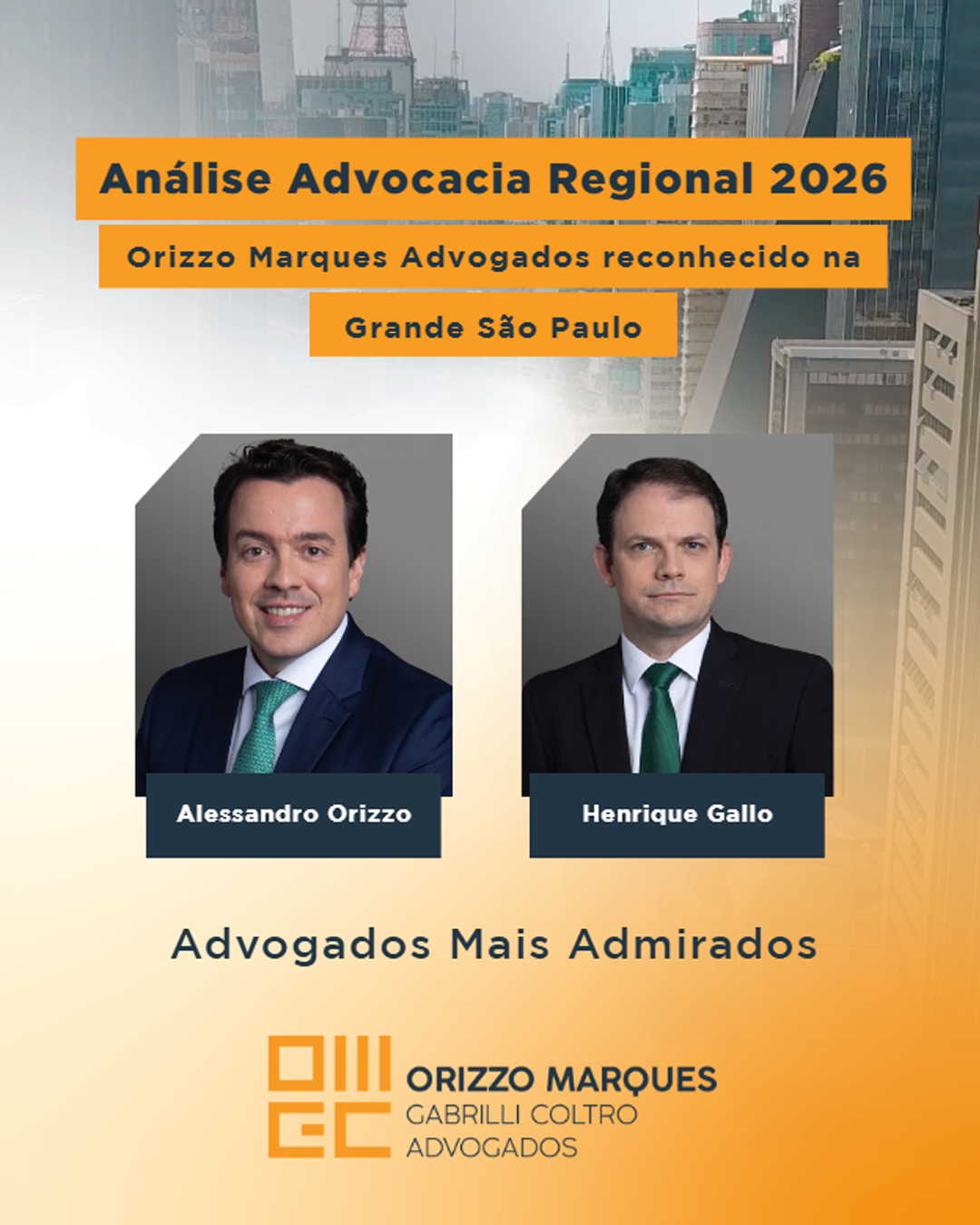 Análise Advocacia Regional 2026

Orizzo Marques Advogados reconhecido na Grande São Paulo

Alessandro Orizzo

Henrique Gallo

Advogados Mais Admirados

ORIZZO MARQUES
GABRILLI COLTRO
ADVOGADOS